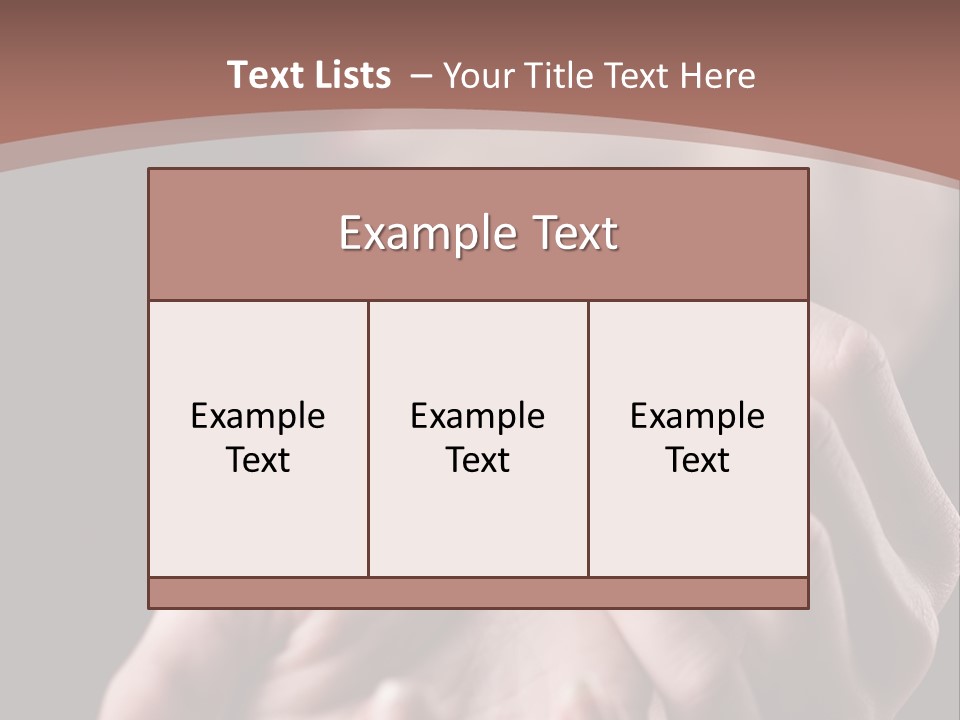 Text Lists – Your Title Text Here

Example Text

Example Text

Example Text

Example Text